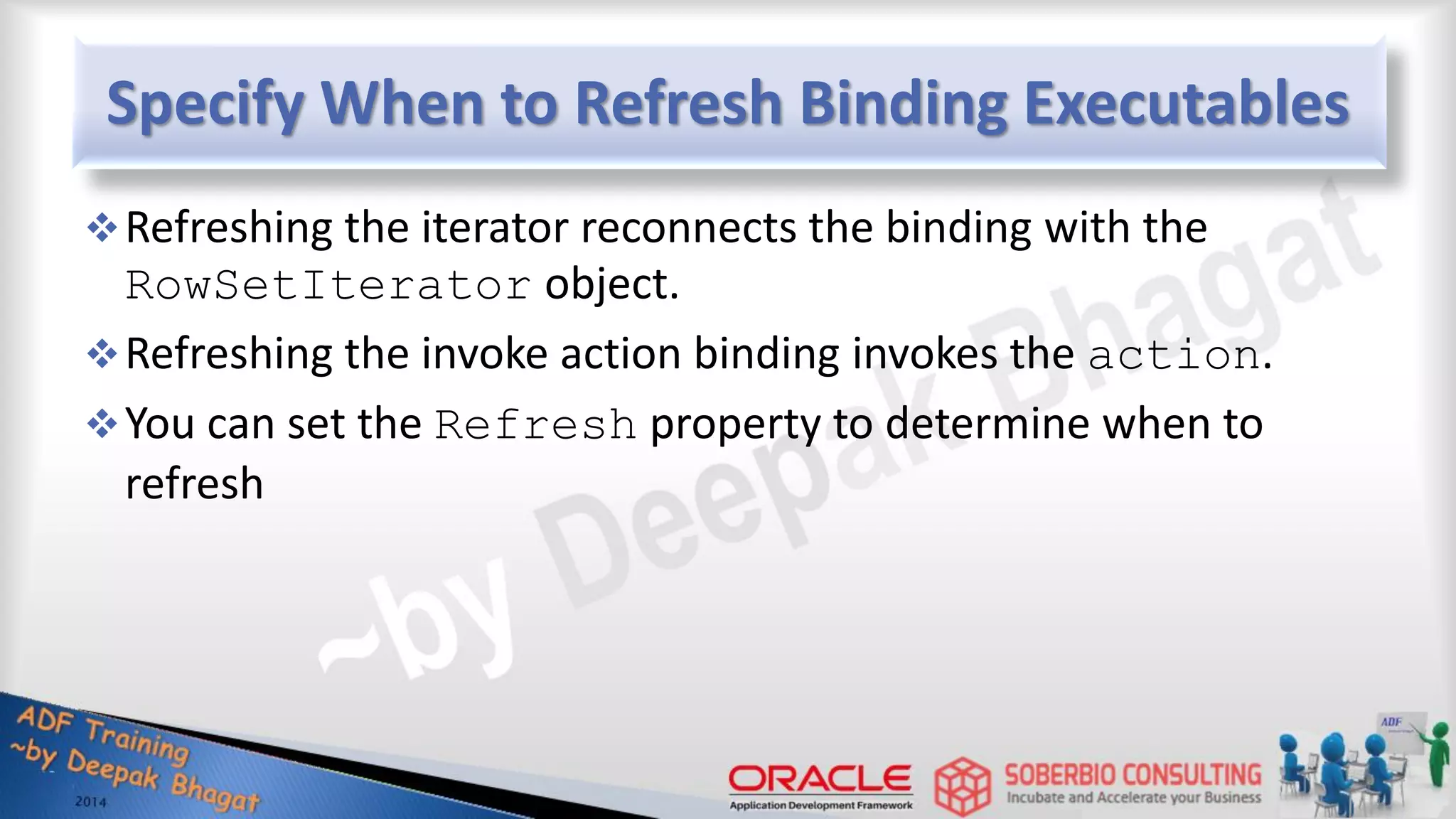 Specify When to Refresh Binding Executables

❖ Refreshing the iterator reconnects the binding with the RowSetIterator object.

❖ Refreshing the invoke action binding invokes the action.

❖ You can set the Refresh property to determine when to refresh

~by Deepak Bhagat

ADF Training ~by Deepak Bhagat 2014

ORACLE Application Development Framework

SOBERBIO CONSULTING Incubate and Accelerate your Business

ADF